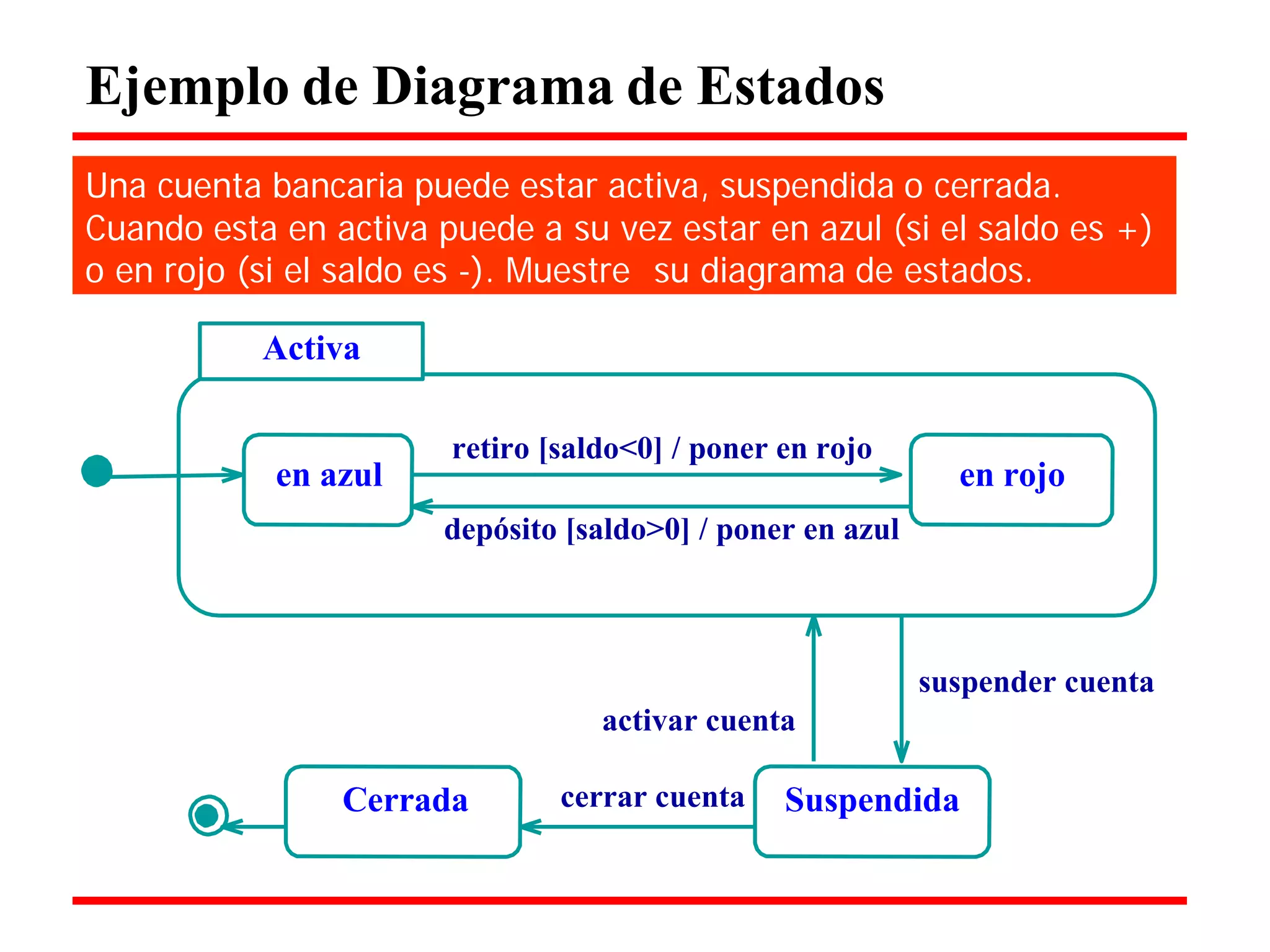 Ejemplo de Diagrama de Estados

Una cuenta bancaria puede estar activa, suspendida o cerrada. Cuando esta en activa puede a su vez estar en azul (si el saldo es +) o en rojo (si el saldo es -). Muestre su diagrama de estados.

Activa

en azul

retiro [saldo<0] / poner en rojo

en rojo

depósito [saldo>0] / poner en azul

suspender cuenta

activar cuenta

Cerrada

cerrar cuenta

Suspendida